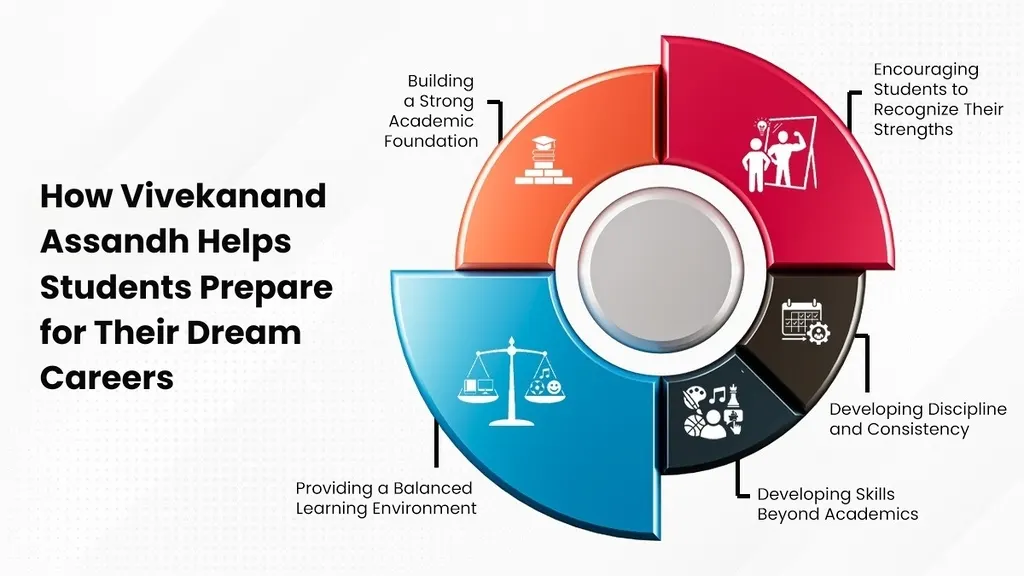 How Vivekanand Assandh Helps Students Prepare for Their Dream Careers

Building a Strong Academic Foundation

Encouraging Students to Recognize Their Strengths

Developing Discipline and Consistency

Developing Skills Beyond Academics

Providing a Balanced Learning Environment